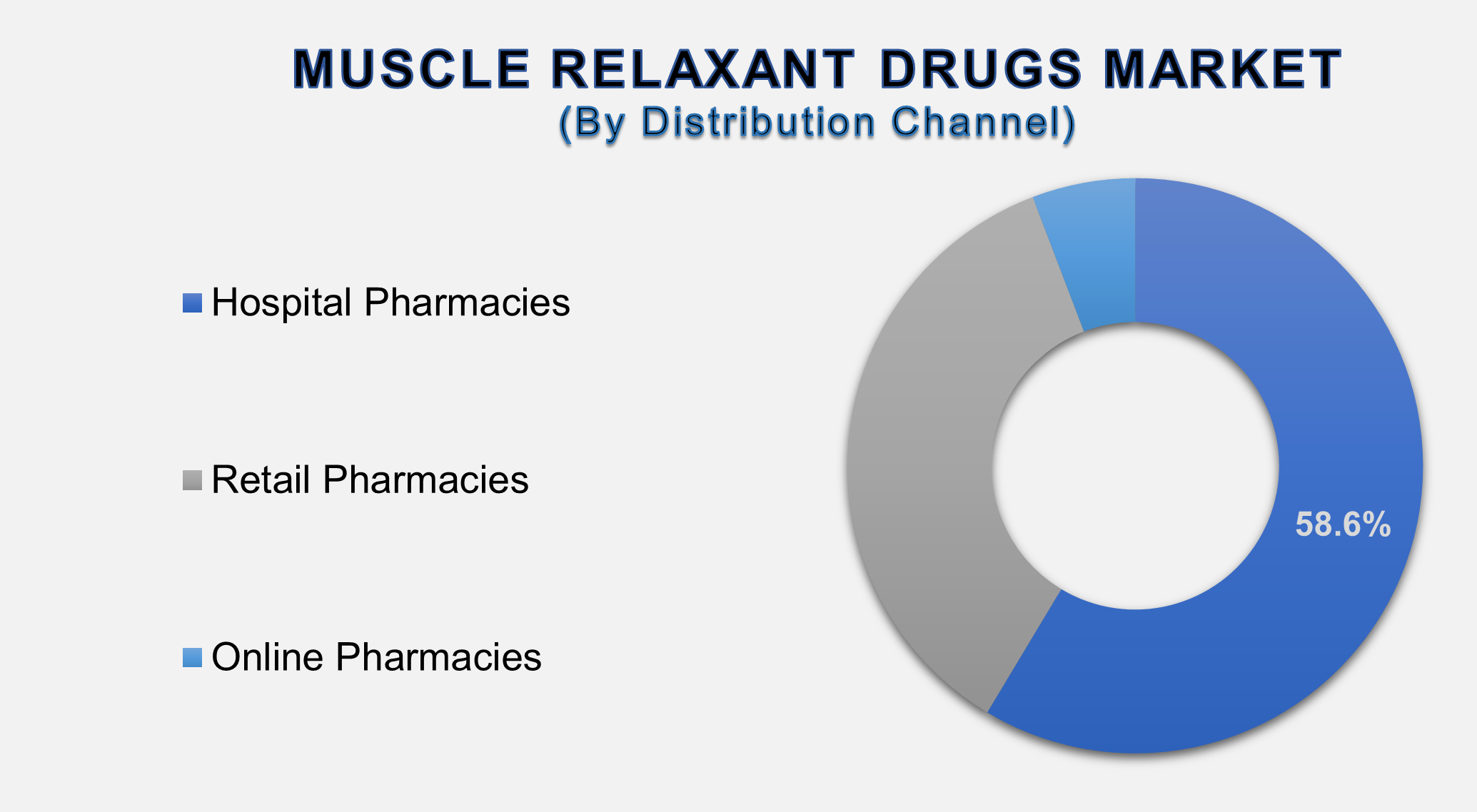 MUSCLE RELAXANT DRUGS MARKET
(By Distribution Channel)

Hospital Pharmacies

Retail Pharmacies

Online Pharmacies

58.6%